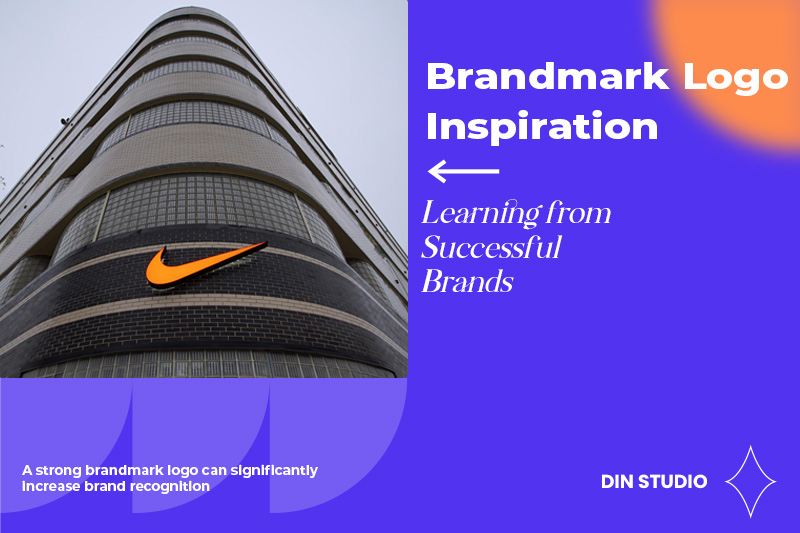 Brandmark Logo Inspiration

Learning from Successful Brands

A strong brandmark logo can significantly increase brand recognition

DIN STUDIO